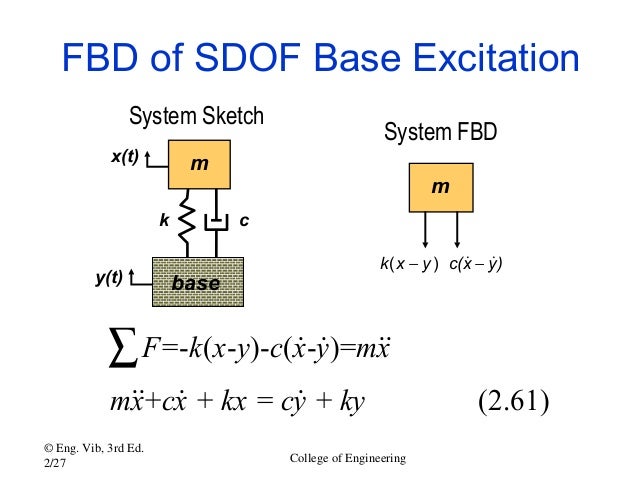 FBD of SDOF Base Excitation

System Sketch

x(t)

m

k

c

y(t)

base

System FBD

m

$k(x-y)$ $c(\dot{x}-\dot{y})$

$\sum F=-k(x-y)-c(\dot{x}-\dot{y})=m\ddot{x}$

$m\ddot{x}+c\dot{x}+kx=c\dot{y}+ky$ (2.61)

© Eng. Vib, 3rd Ed.
2/27

College of Engineering